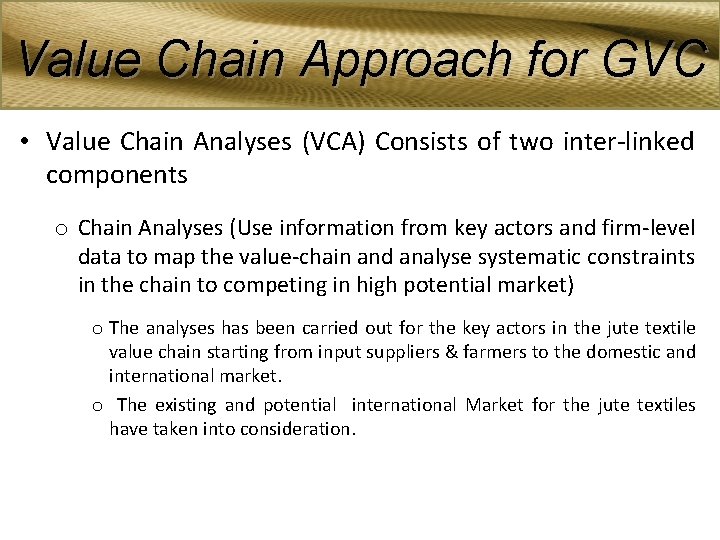 Value Chain Approach for GVC

• Value Chain Analyses (VCA) Consists of two inter-linked components

o Chain Analyses (Use information from key actors and firm-level data to map the value-chain and analyse systematic constraints in the chain to competing in high potential market)

o The analyses has been carried out for the key actors in the jute textile value chain starting from input suppliers & farmers to the domestic and international market.

o The existing and potential international Market for the jute textiles have taken into consideration.